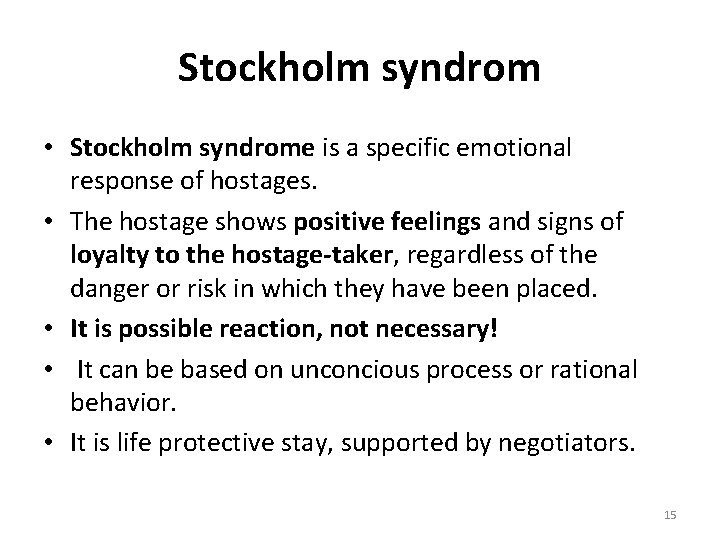 Stockholm syndrom

• Stockholm syndrome is a specific emotional response of hostages.
• The hostage shows positive feelings and signs of loyalty to the hostage-taker, regardless of the danger or risk in which they have been placed.
• It is possible reaction, not necessary!
• It can be based on unconcious process or rational behavior.
• It is life protective stay, supported by negotiators.

15